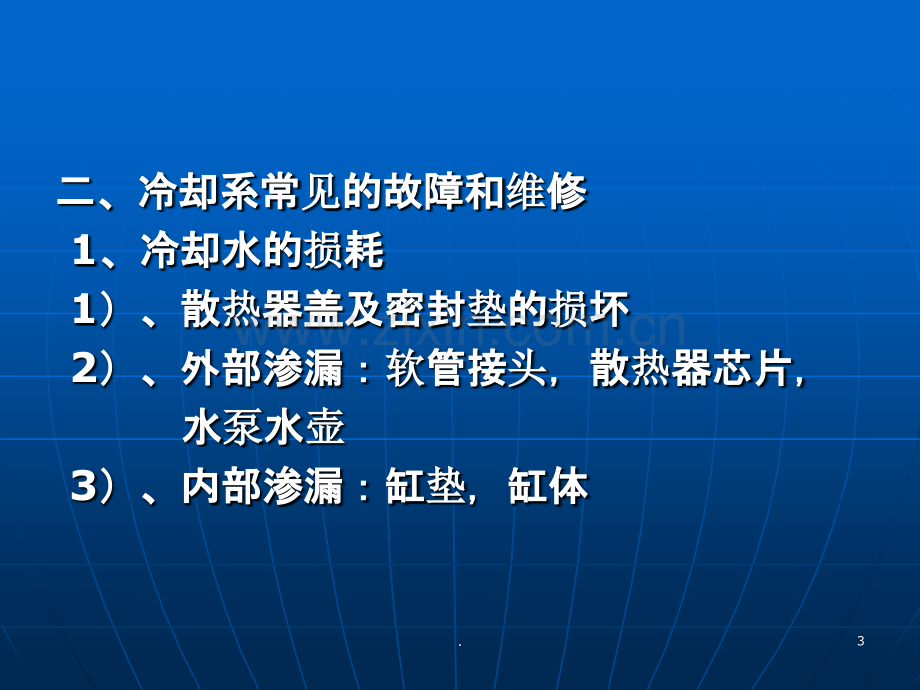 二、冷却系常见的故障和维修

1、冷却水的损耗

1）、散热器盖及密封垫的损坏

2）、外部渗漏：软管接头，散热器芯片，水泵水壶

3）、内部渗漏：缸垫，缸体

.

3

www.zixin.com.cn